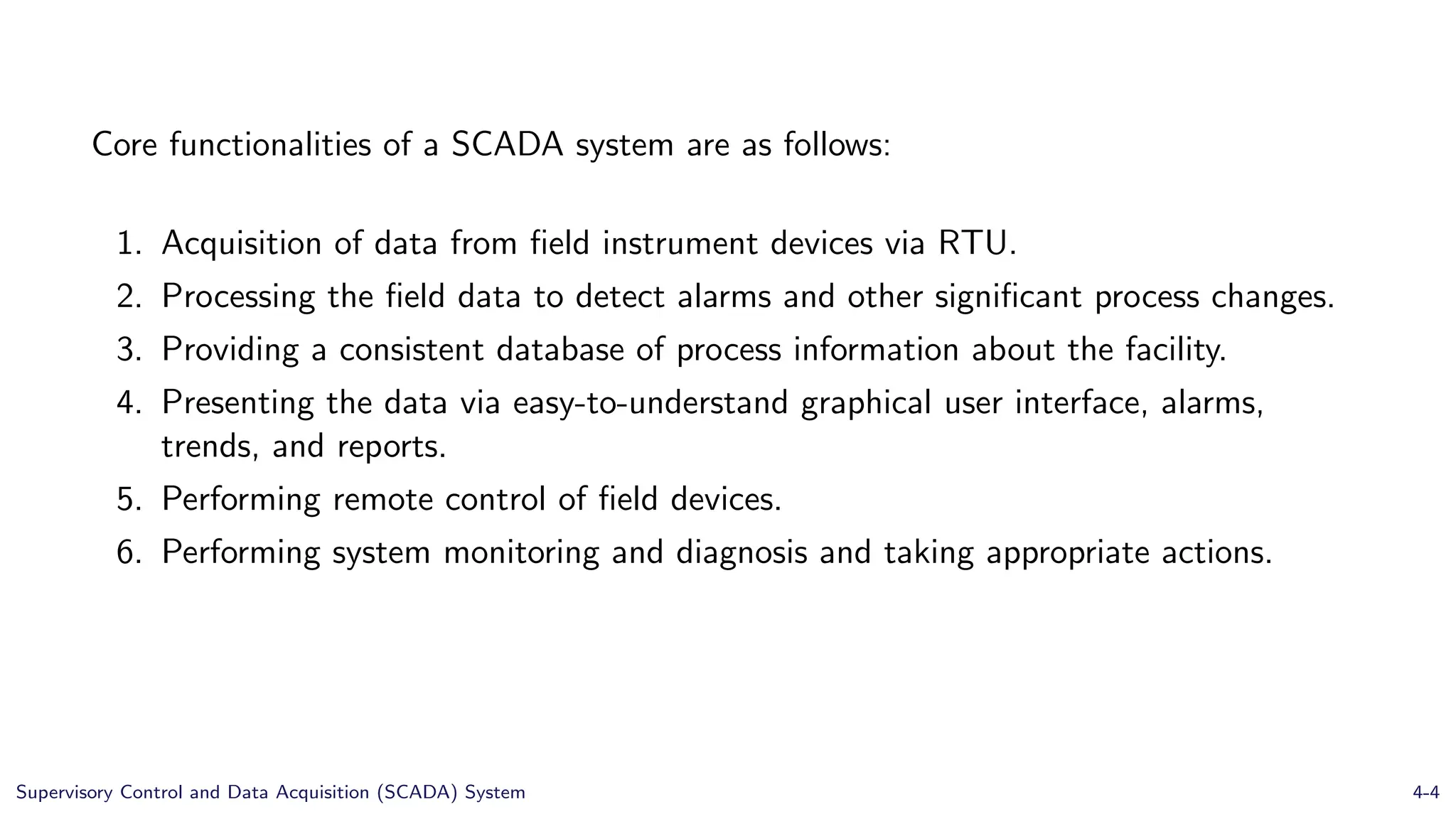 Core functionalities of a SCADA system are as follows:

1. Acquisition of data from field instrument devices via RTU.
2. Processing the field data to detect alarms and other significant process changes.
3. Providing a consistent database of process information about the facility.
4. Presenting the data via easy-to-understand graphical user interface, alarms, trends, and reports.
5. Performing remote control of field devices.
6. Performing system monitoring and diagnosis and taking appropriate actions.

Supervisory Control and Data Acquisition (SCADA) System 4-4